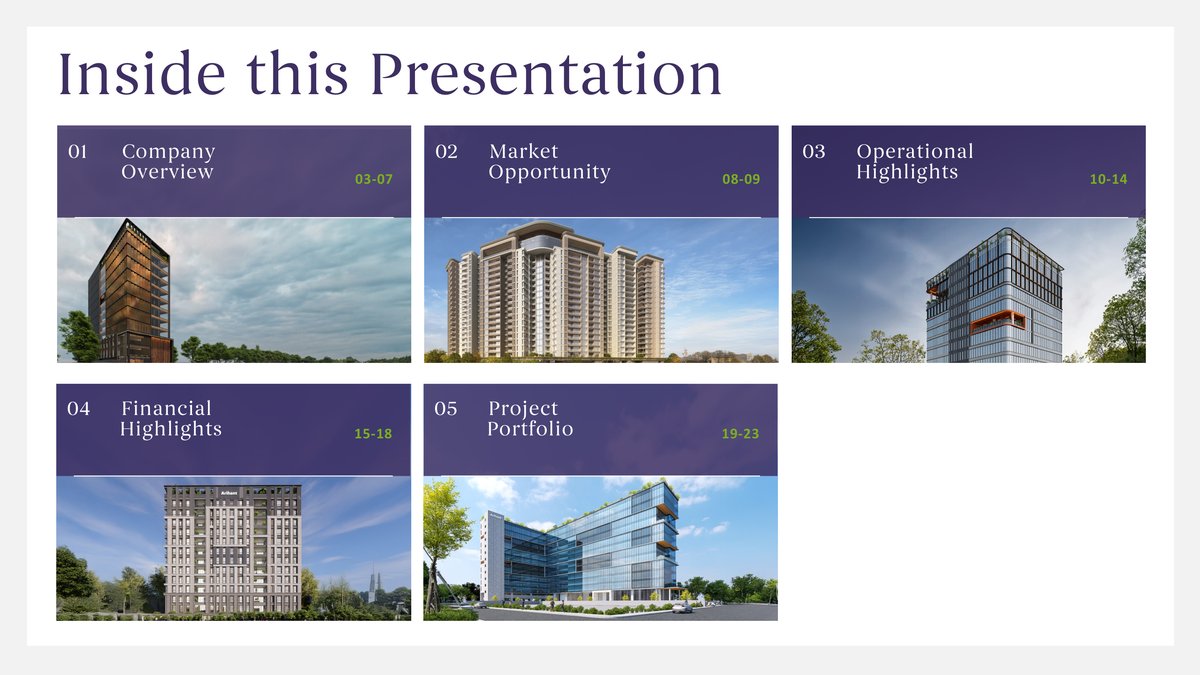 Inside this Presentation

01 Company Overview 03-07

02 Market Opportunity 08-09

03 Operational Highlights 10-14

04 Financial Highlights 15-18

Arihant

05 Project Portfolio 19-23